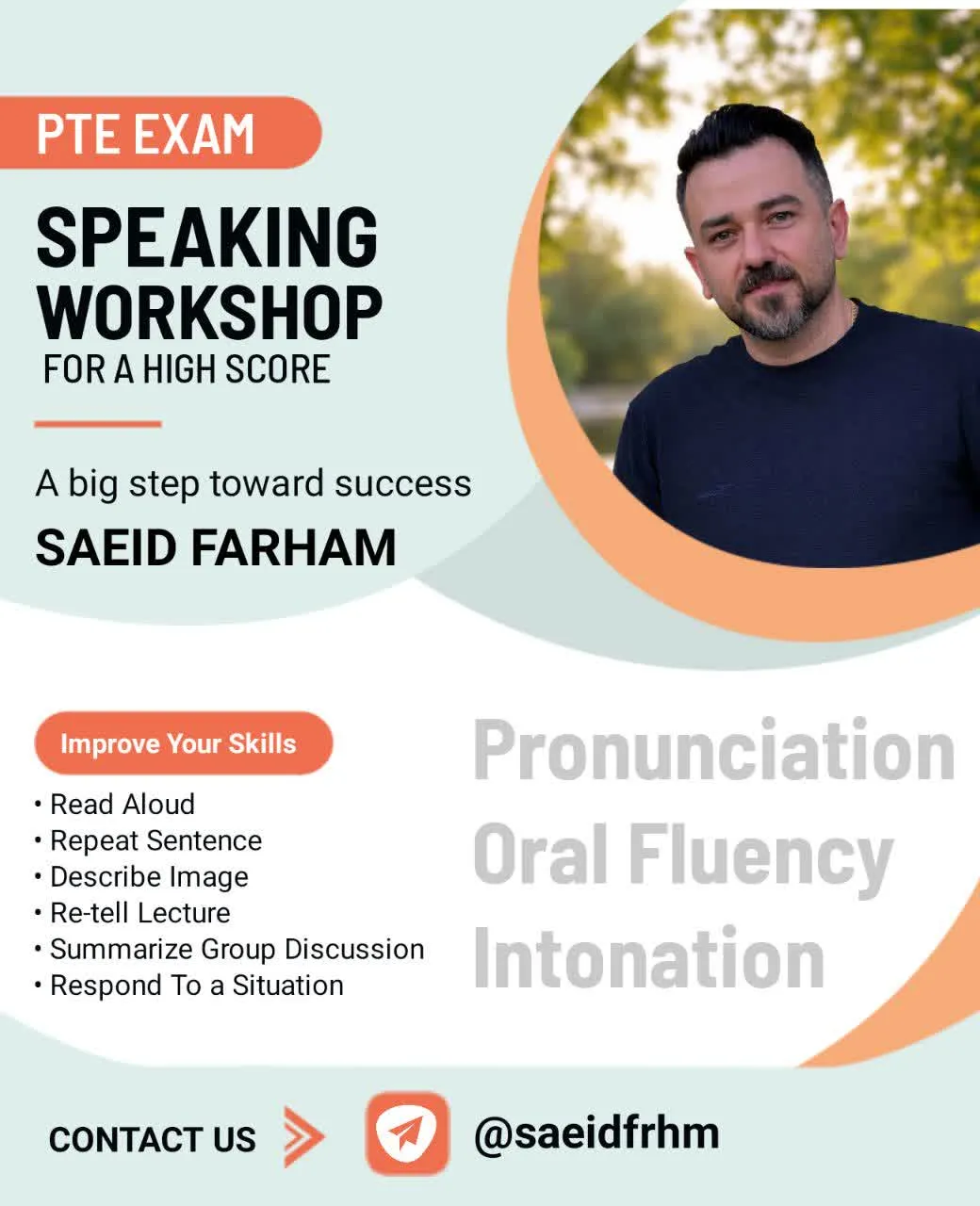 PTE EXAM

SPEAKING WORKSHOP
FOR A HIGH SCORE

A big step toward success

SAEID FARHAM

Improve Your Skills

• Read Aloud
• Repeat Sentence
• Describe Image
• Re-tell Lecture
• Summarize Group Discussion
• Respond To a Situation

Pronunciation
Oral Fluency
Intonation

CONTACT US

@saeidfrhm